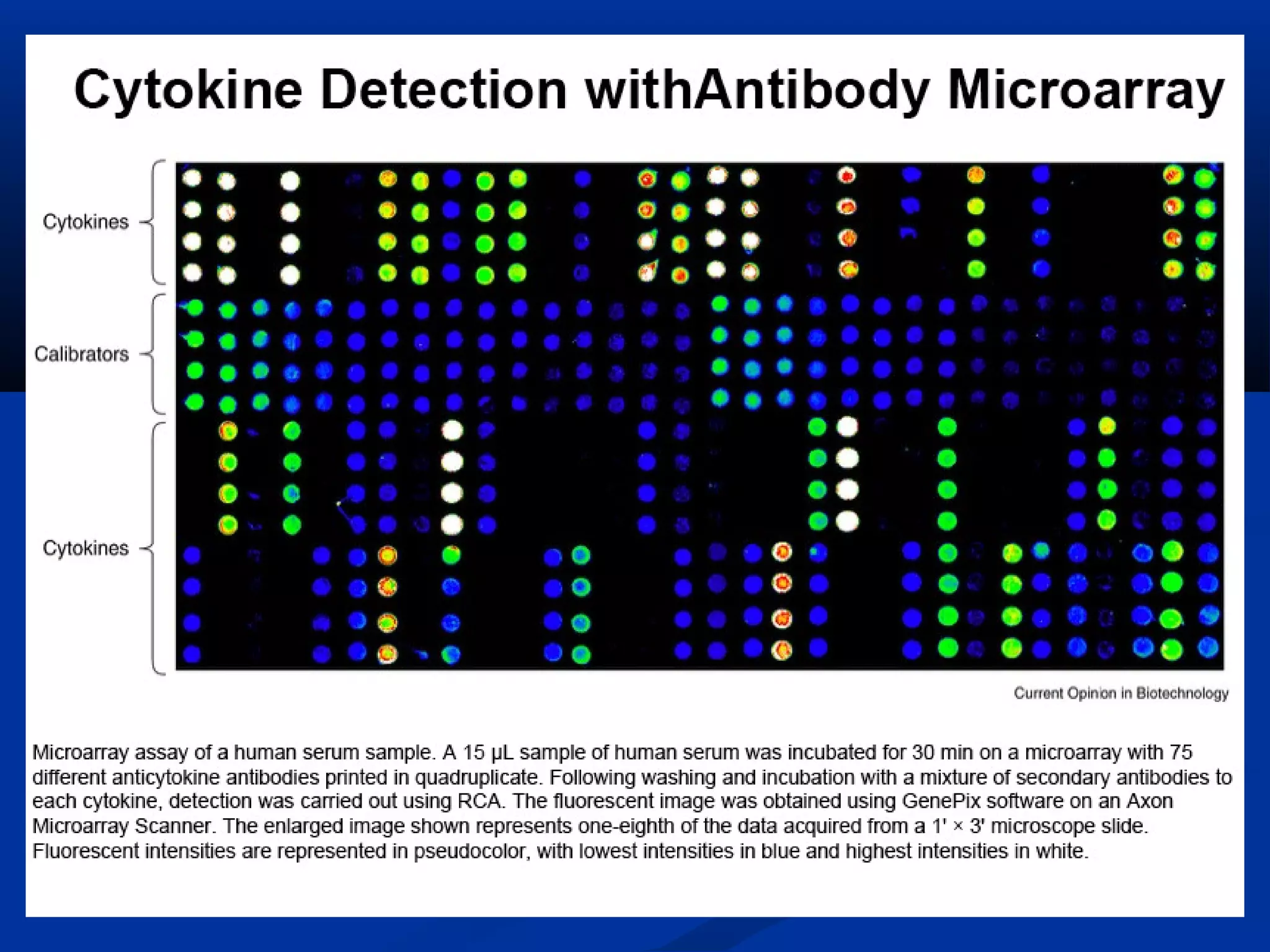 Cytokine Detection withAntibody Microarray

Cytokines

Calibrators

Cytokines

Current Opinion in Biotechnology

Microarray assay of a human serum sample. A 15 µL sample of human serum was incubated for 30 min on a microarray with 75 different anticytokine antibodies printed in quadruplicate. Following washing and incubation with a mixture of secondary antibodies to each cytokine, detection was carried out using RCA. The fluorescent image was obtained using GenePix software on an Axon Microarray Scanner. The enlarged image shown represents one-eighth of the data acquired from a 1' × 3' microscope slide. Fluorescent intensities are represented in pseudocolor, with lowest intensities in blue and highest intensities in white.